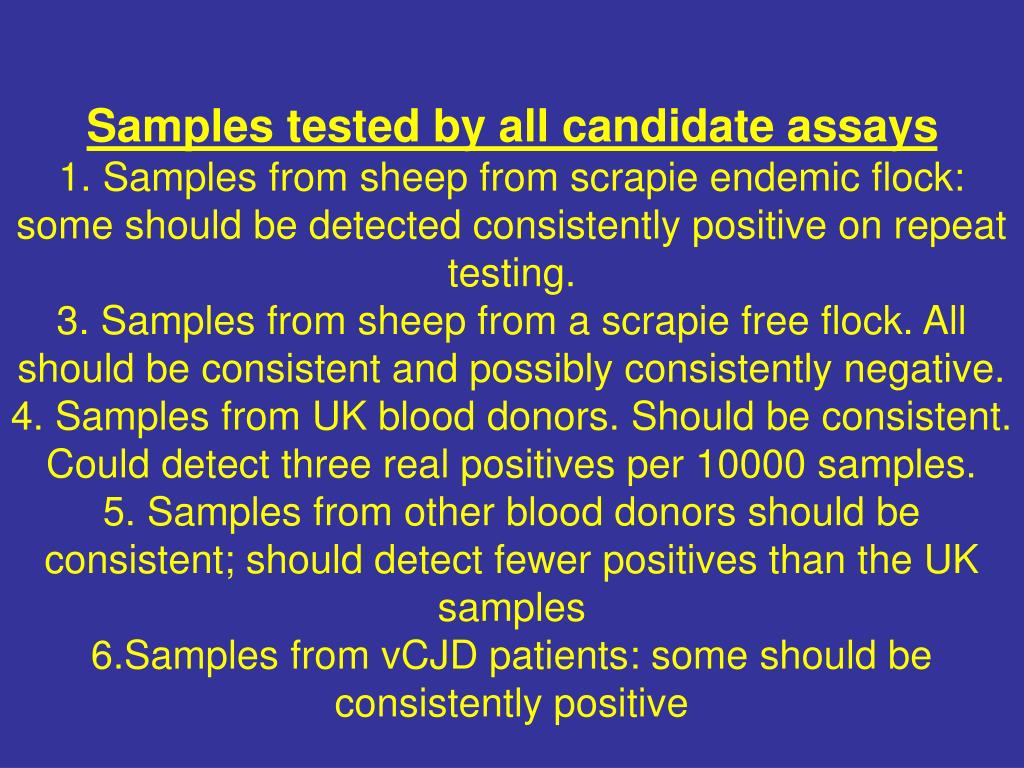 Samples tested by all candidate assays
1. Samples from sheep from scrapie endemic flock: some should be detected consistently positive on repeat testing.
3. Samples from sheep from a scrapie free flock. All should be consistent and possibly consistently negative.
4. Samples from UK blood donors. Should be consistent. Could detect three real positives per 10000 samples.
5. Samples from other blood donors should be consistent; should detect fewer positives than the UK samples
6.Samples from vCJD patients: some should be consistently positive